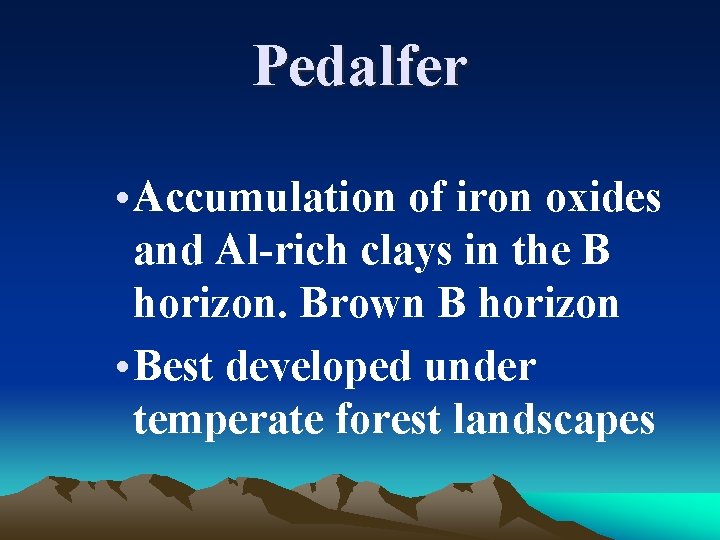 Pedalfer

• Accumulation of iron oxides and Al-rich clays in the B horizon. Brown B horizon

• Best developed under temperate forest landscapes